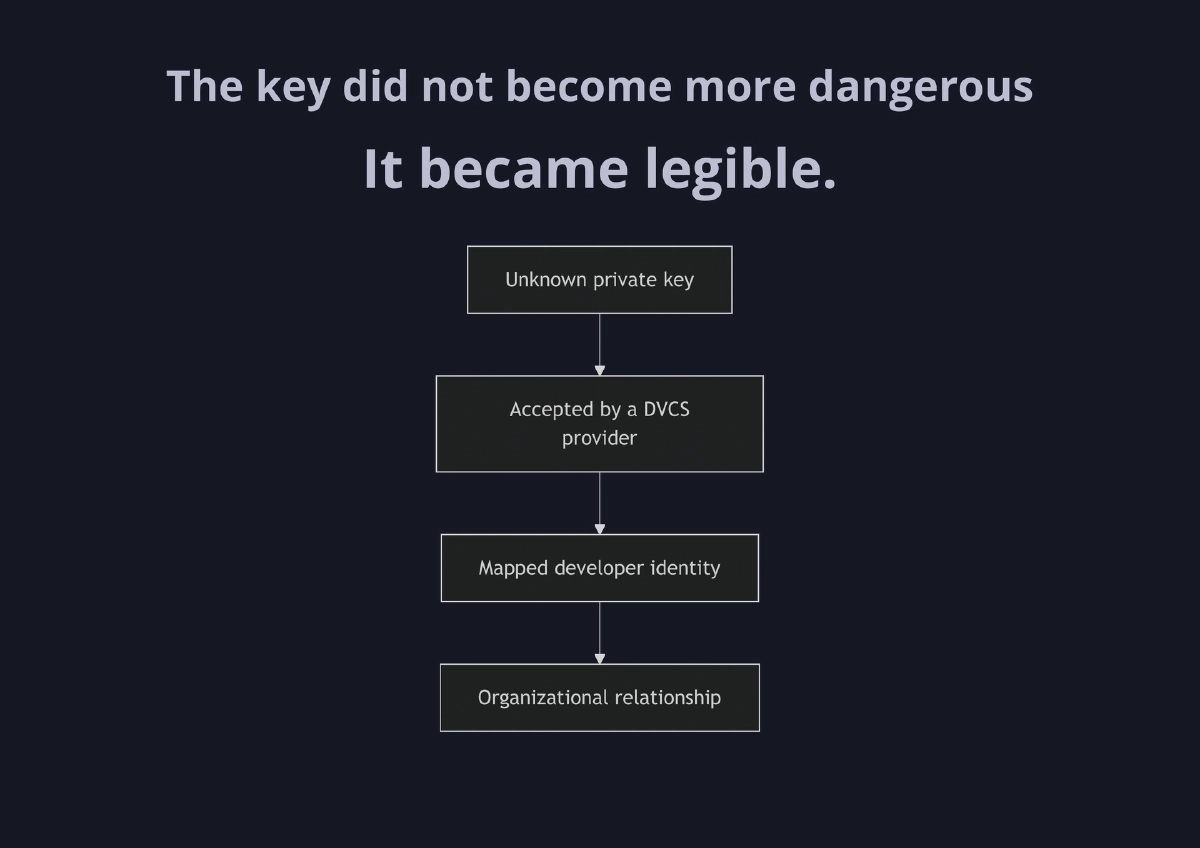 The key did not become more dangerous

It became legible.

Unknown private key

Accepted by a DVCS provider

Mapped developer identity

Organizational relationship